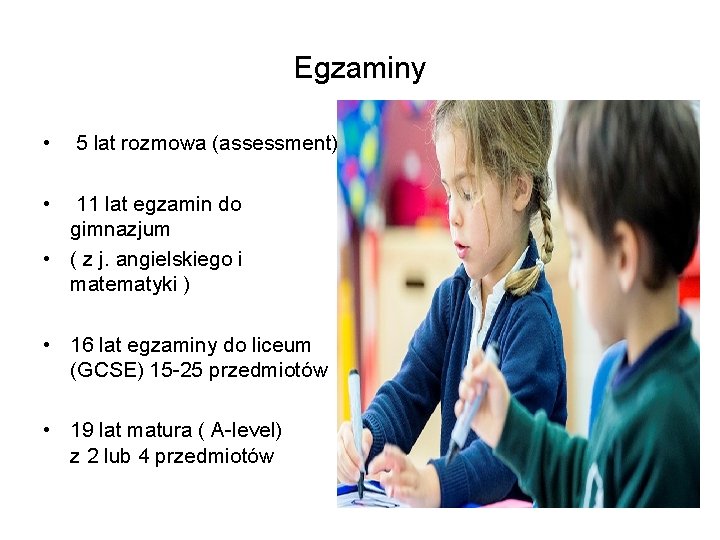 Egzaminy

•  5 lat rozmowa (assessment)

•  11 lat egzamin do gimnazjum
• ( z j. angielskiego i matematyki )

• 16 lat egzaminy do liceum (GCSE) 15-25 przedmiotów

• 19 lat matura ( A-level) z 2 lub 4 przedmiotów